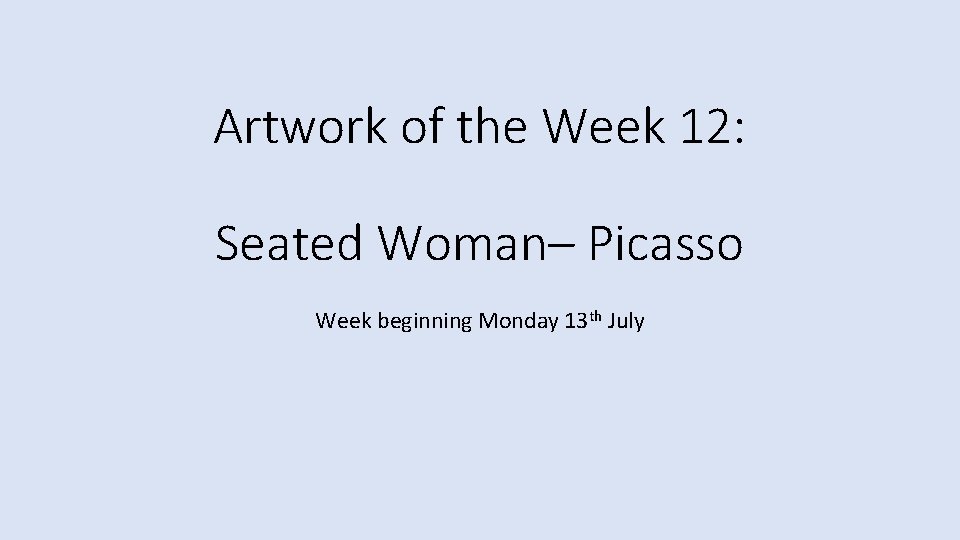 Artwork of the Week 12:

Seated Woman– Picasso

Week beginning Monday 13th July